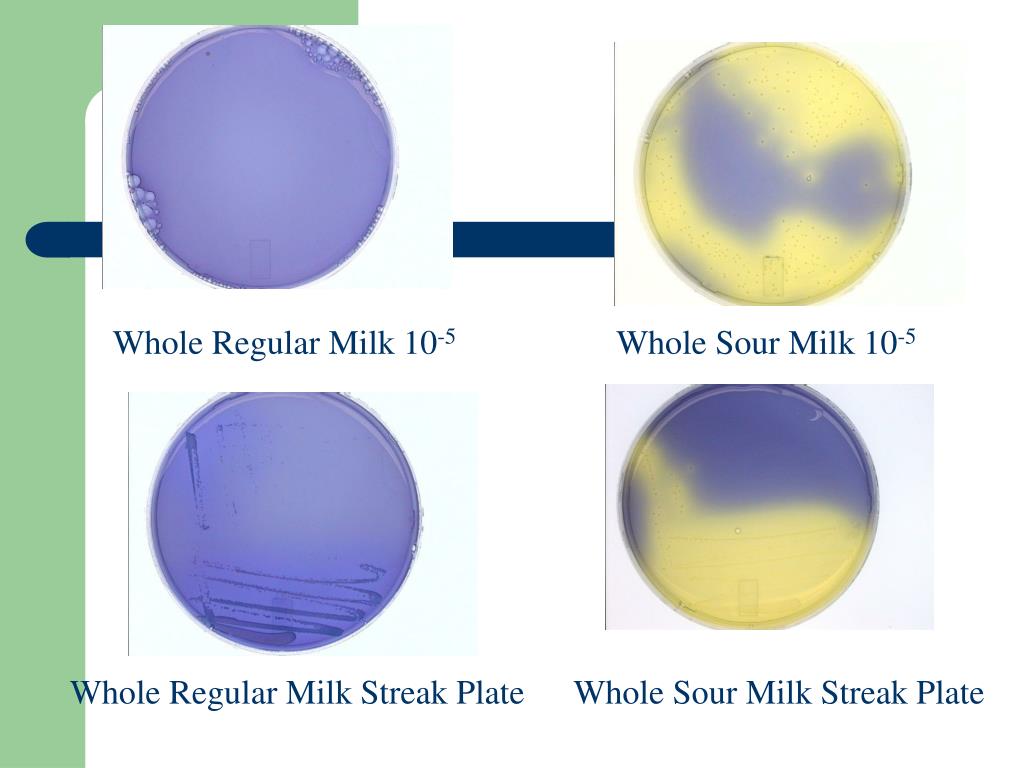 Whole Regular Milk $10^{-5}$

Whole Sour Milk $10^{-5}$

Whole Regular Milk Streak Plate

Whole Sour Milk Streak Plate